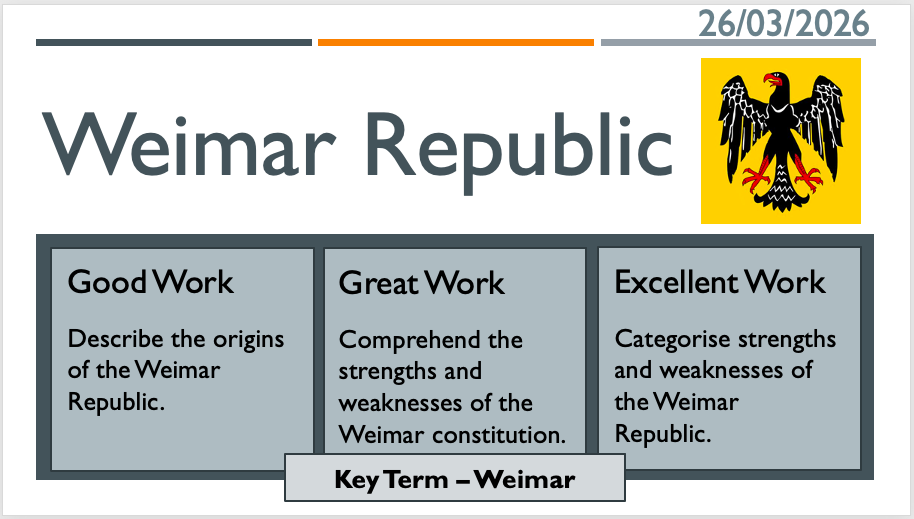 26/03/2026

Weimar Republic

Good Work

Describe the origins of the Weimar Republic.

Great Work

Comprehend the strengths and weaknesses of the Weimar constitution.

Excellent Work

Categorise strengths and weaknesses of the Weimar Republic.

Key Term – Weimar